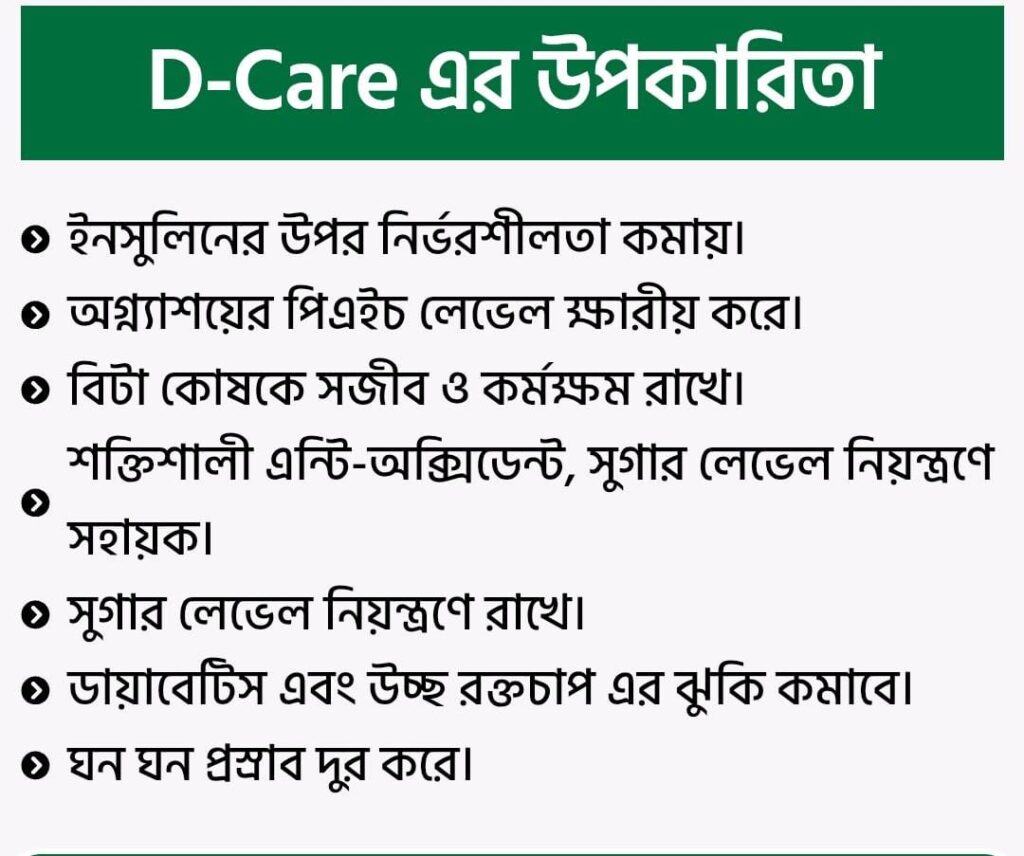 D-Care এর উপকারিতা

ইনসুলিনের উপর নির্ভরশীলতা কমায়।

অগ্ন্যাশয়ের পিএইচ লেভেল ক্ষারীয় করে।

বিটা কোষকে সজীব ও কর্মক্ষম রাখে।

শক্তিশালী এন্টি-অক্সিডেন্ট, সুগার লেভেল নিয়ন্ত্রণে সহায়ক।

সুগার লেভেল নিয়ন্ত্রণে রাখে।

ডায়াবেটিস এবং উচ্ছ রক্তচাপ এর ঝুকি কমাবে।

ঘন ঘন প্রস্রাব দুর করে।